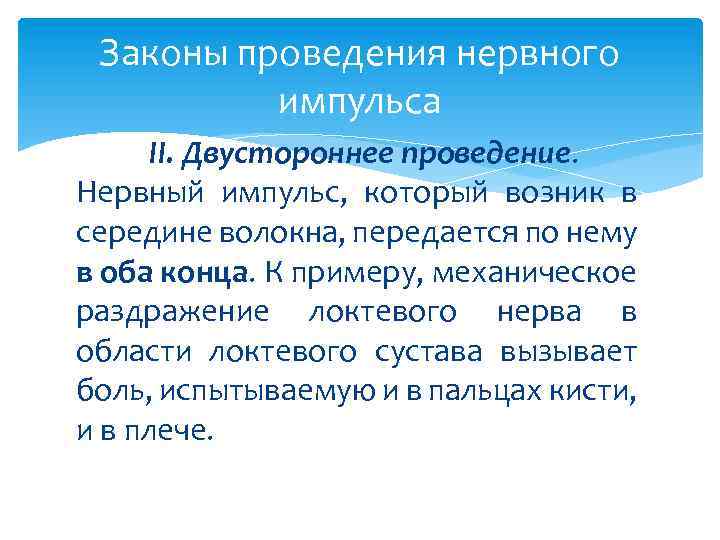 Законы проведения нервного импульса

II. Двустороннее проведение.

Нервный импульс, который возник в середине волокна, передается по нему в оба конца. К примеру, механическое раздражение локтевого нерва в области локтевого сустава вызывает боль, испытываемую и в пальцах кисти, и в плече.